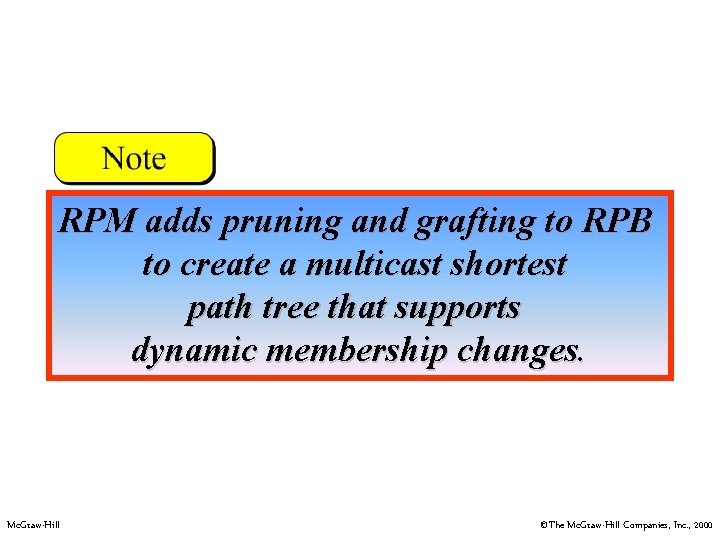 Note

RPM adds pruning and grafting to RPB to create a multicast shortest path tree that supports dynamic membership changes.

McGraw-Hill

©The McGraw-Hill Companies, Inc., 2000